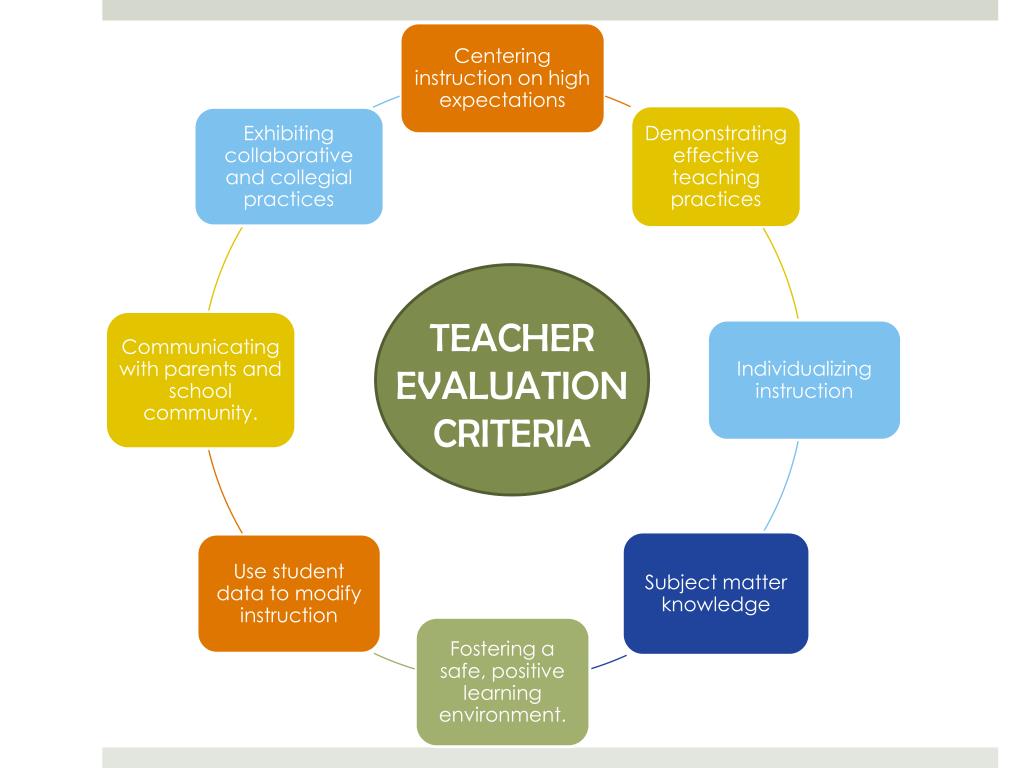 TEACHER EVALUATION CRITERIA

Centering instruction on high expectations

Demonstrating effective teaching practices

Individualizing instruction

Subject matter knowledge

Fostering a safe, positive learning environment.

Use student data to modify instruction

Communicating with parents and school community.

Exhibiting collaborative and collegial practices